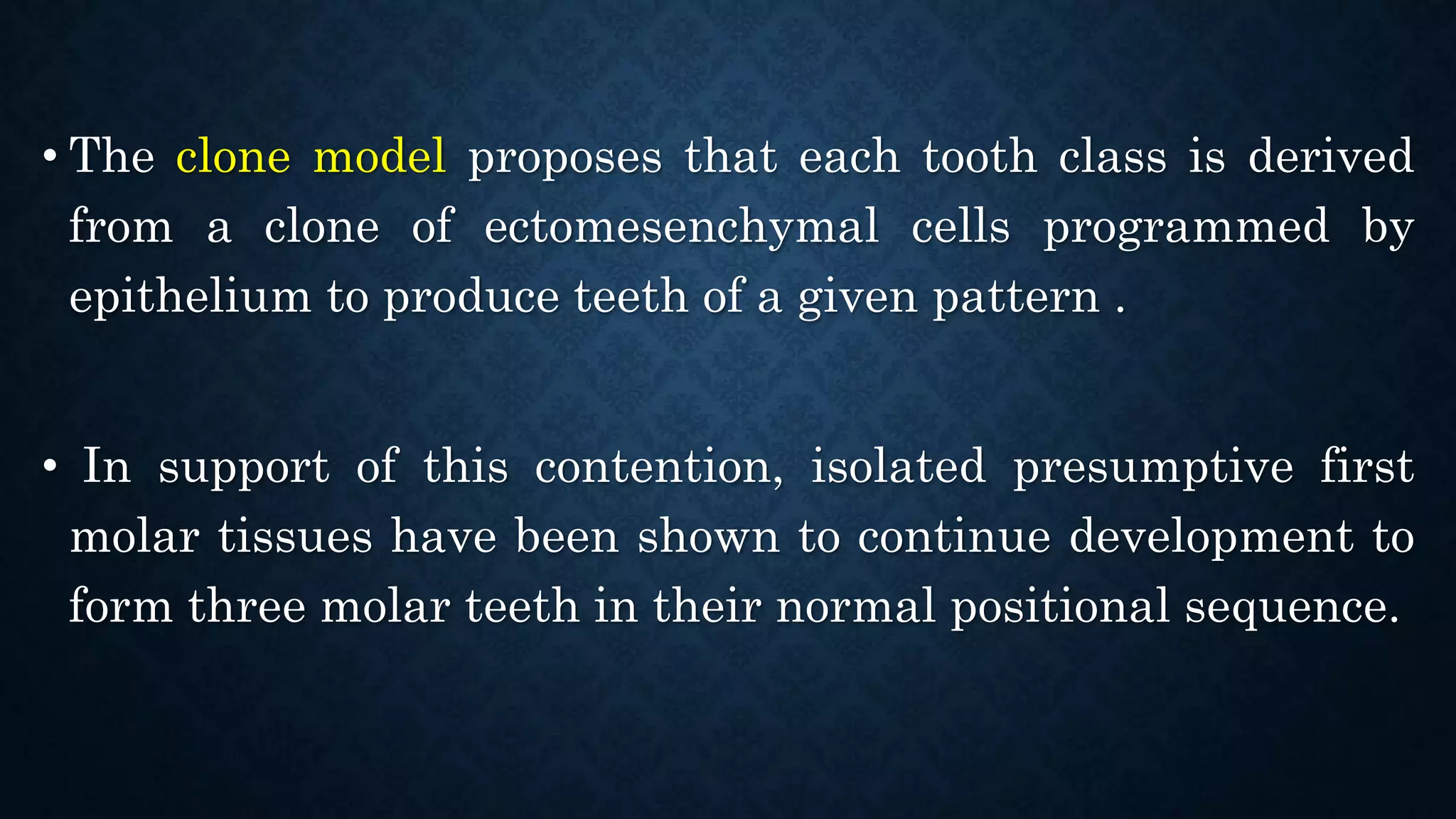 • The clone model proposes that each tooth class is derived from a clone of ectomesenchymal cells programmed by epithelium to produce teeth of a given pattern .

• In support of this contention, isolated presumptive first molar tissues have been shown to continue development to form three molar teeth in their normal positional sequence.